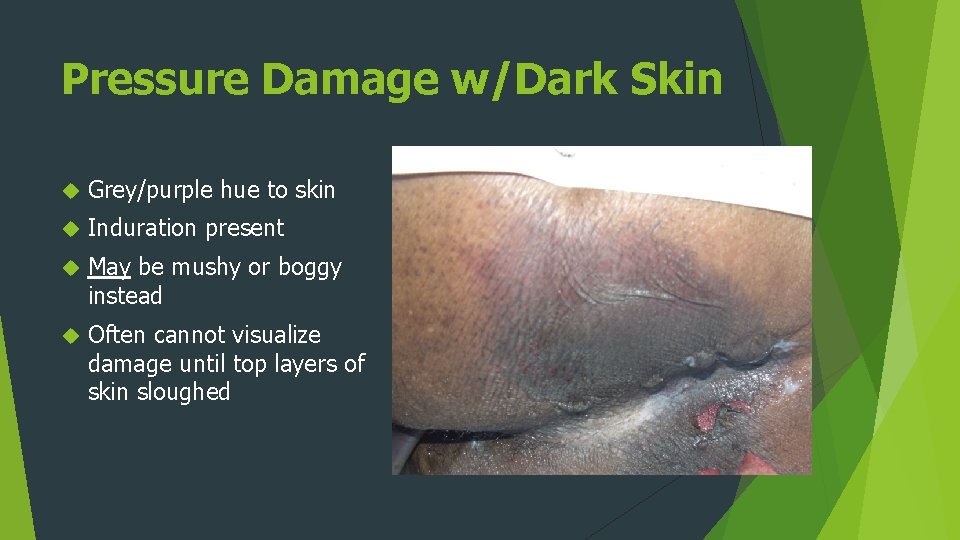 Pressure Damage w/Dark Skin

Grey/purple hue to skin

Induration present

May be mushy or boggy instead

Often cannot visualize damage until top layers of skin sloughed